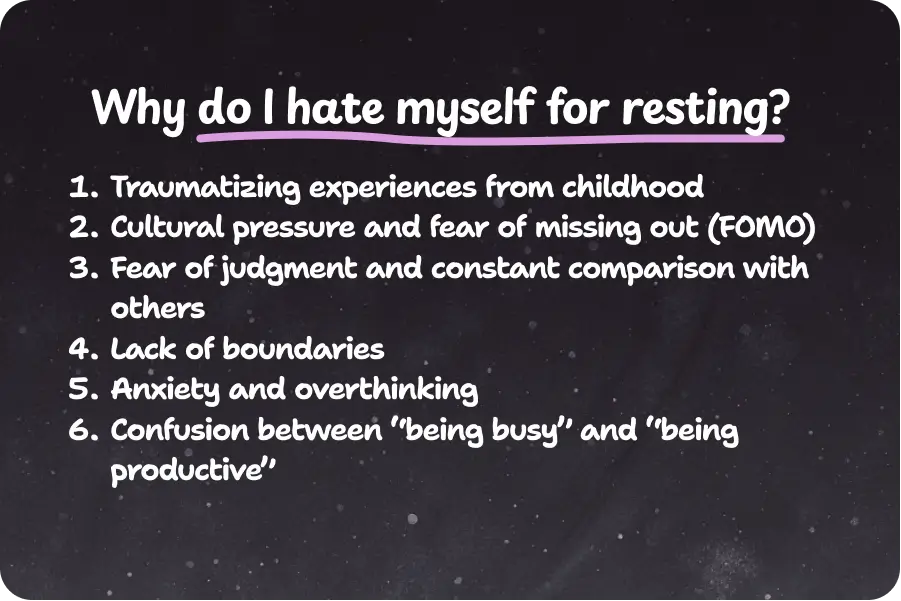 Why do I hate myself for resting?

1. Traumatizing experiences from childhood
2. Cultural pressure and fear of missing out (FOMO)
3. Fear of judgment and constant comparison with others
4. Lack of boundaries
5. Anxiety and overthinking
6. Confusion between "being busy" and "being productive"